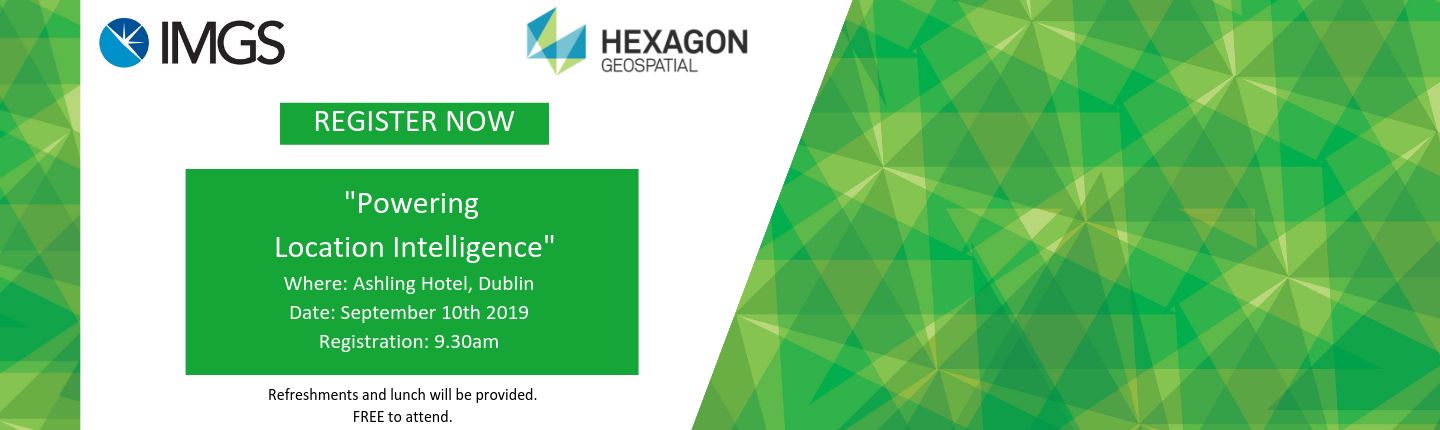 IMGS

HEXAGON
GEOSPATIAL

REGISTER NOW

"Powering
Location Intelligence"
Where: Ashling Hotel, Dublin
Date: September 10th 2019
Registration: 9.30am

Refreshments and lunch will be provided.
FREE to attend.